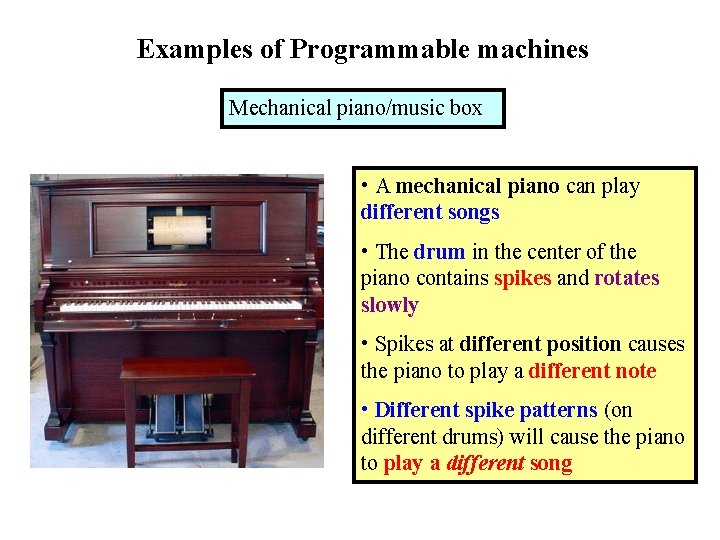 Examples of Programmable machines

Mechanical piano/music box

• A mechanical piano can play different songs

• The drum in the center of the piano contains spikes and rotates slowly

• Spikes at different position causes the piano to play a different note

• Different spike patterns (on different drums) will cause the piano to play a different song